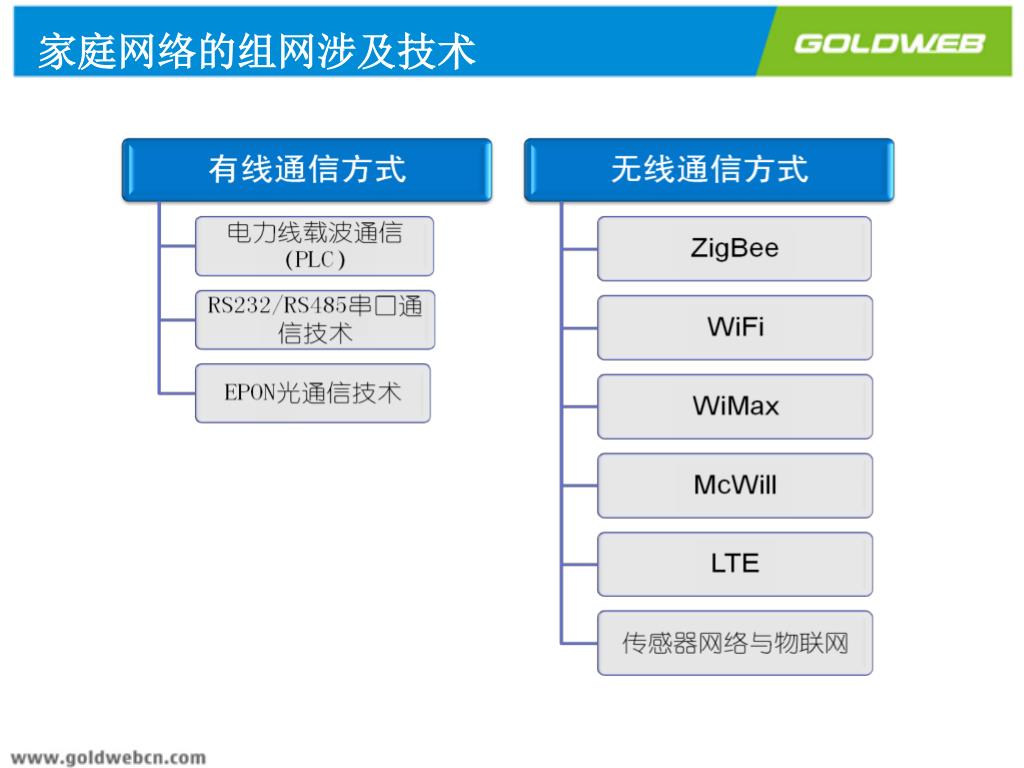 家庭网络的组网涉及技术

GOLDWEB

有线通信方式

电力线载波通信(PLC)

RS232/RS485串口通信技术

EPON光通信技术

无线通信方式

ZigBee

WiFi

WiMax

McWill

LTE

传感器网络与物联网

www.goldwebcn.com